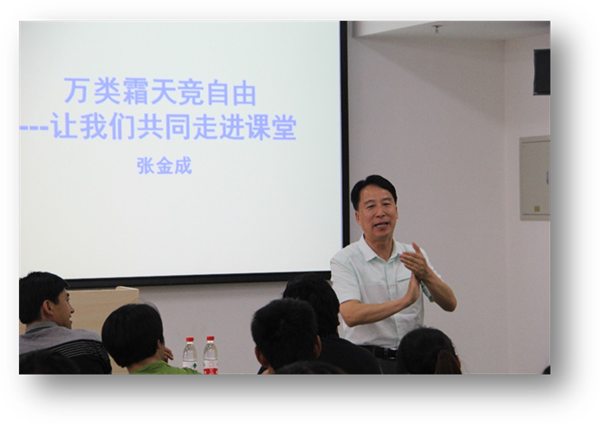 万类霜天竞自由
---让我们共同走进课堂

张金成